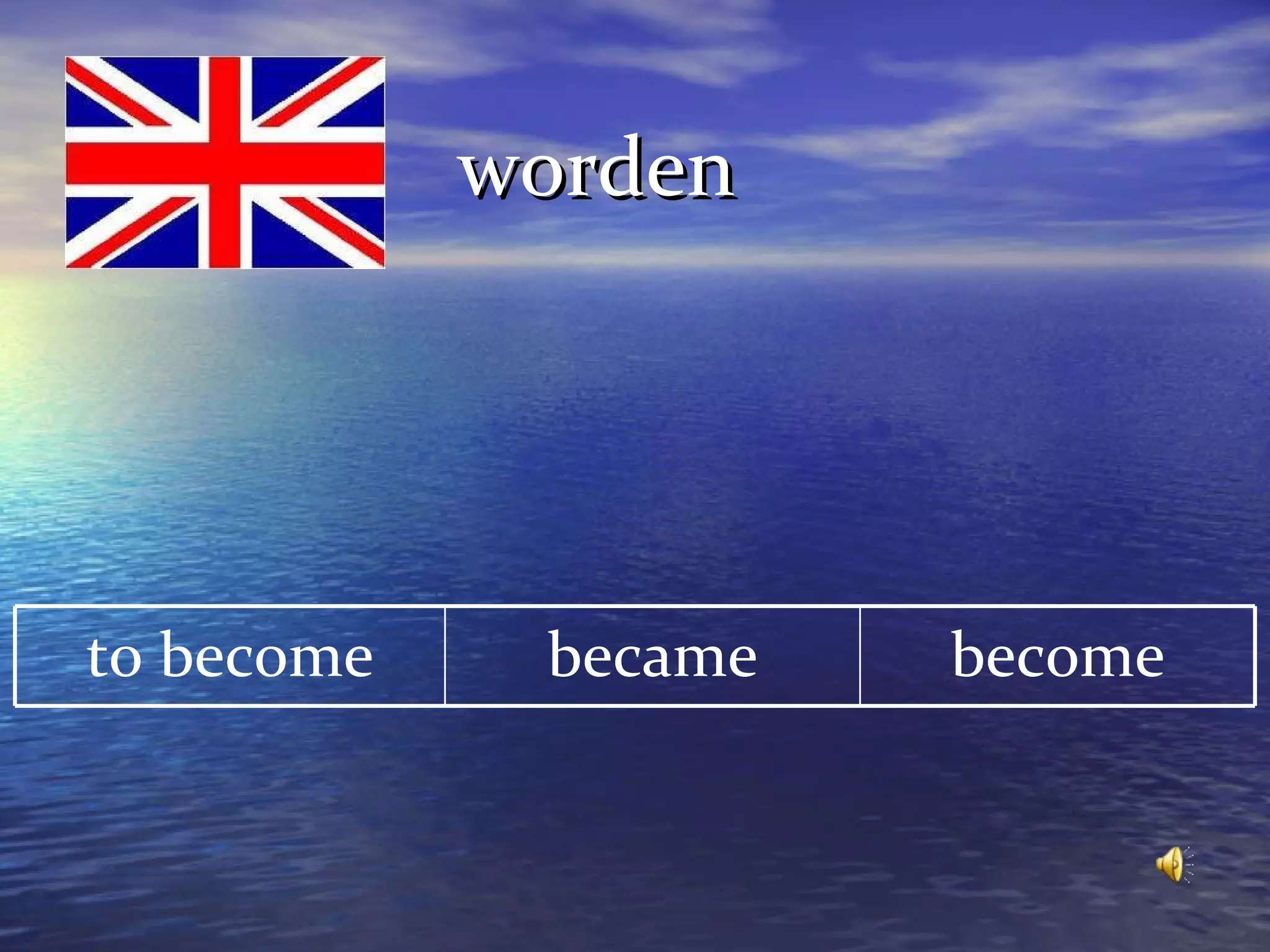 worden

| to become | became | become |
|---|---|---|